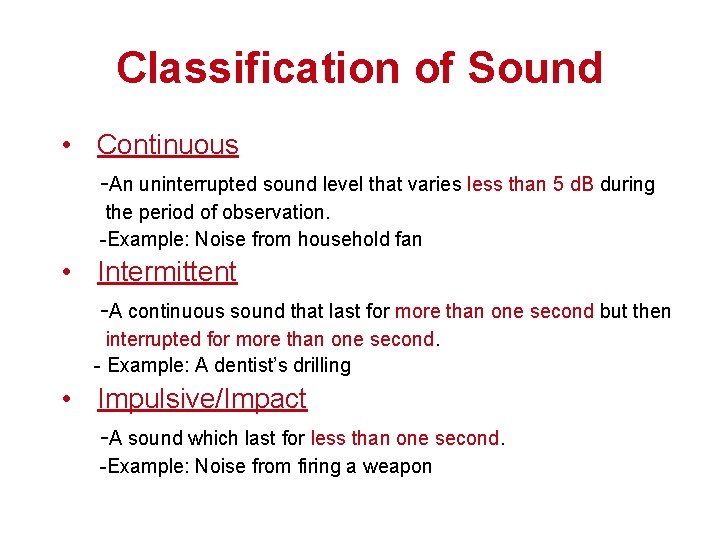 Classification of Sound

• Continuous

-An uninterrupted sound level that varies less than 5 dB during the period of observation.

-Example: Noise from household fan

• Intermittent

-A continuous sound that last for more than one second but then interrupted for more than one second.

- Example: A dentist's drilling

• Impulsive/Impact

-A sound which last for less than one second.

-Example: Noise from firing a weapon